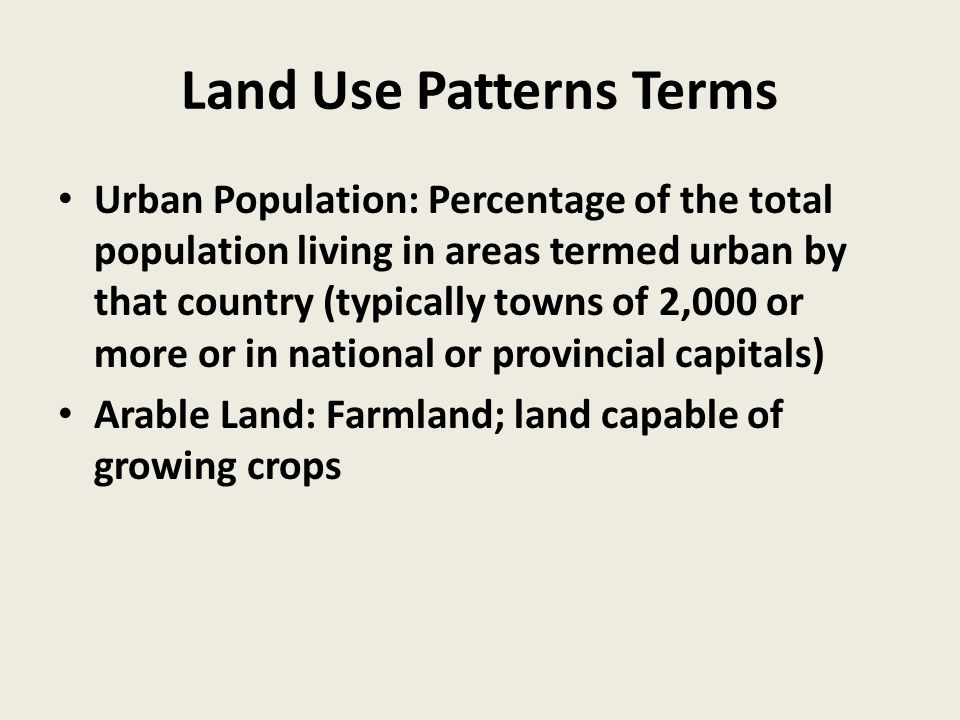 Land Use Patterns Terms

• Urban Population: Percentage of the total population living in areas termed urban by that country (typically towns of 2,000 or more or in national or provincial capitals)
• Arable Land: Farmland; land capable of growing crops